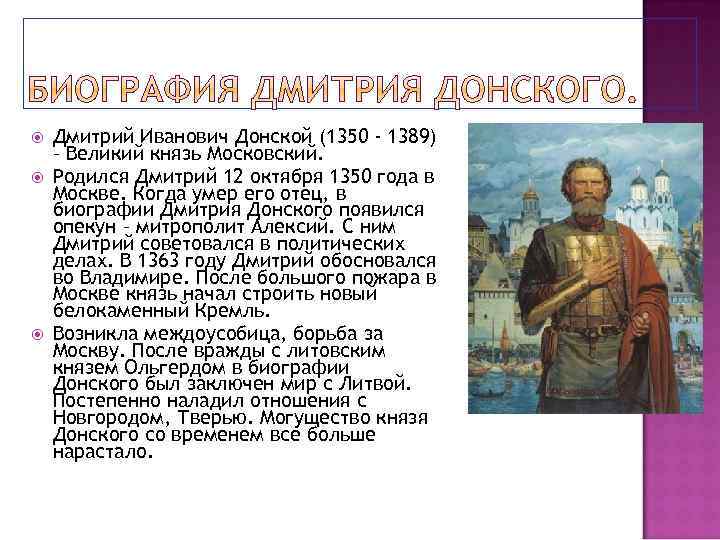 БИОГРАФИЯ ДМИТРИЯ ДОНСКОГО.

Дмитрий Иванович Донской (1350 - 1389) – Великий князь Московский.

Родился Дмитрий 12 октября 1350 года в Москве. Когда умер его отец, в биографии Дмитрия Донского появился опекун – митрополит Алексий. С ним Дмитрий советовался в политических делах. В 1363 году Дмитрий обосновался во Владимире. После большого пожара в Москве князь начал строить новый белокаменный Кремль.

Возникла междоусобица, борьба за Москву. После вражды с литовским князем Ольгердом в биографии Донского был заключен мир с Литвой. Постепенно наладил отношения с Новгородом, Тверью. Могущество князя Донского со временем всё больше нарастало.